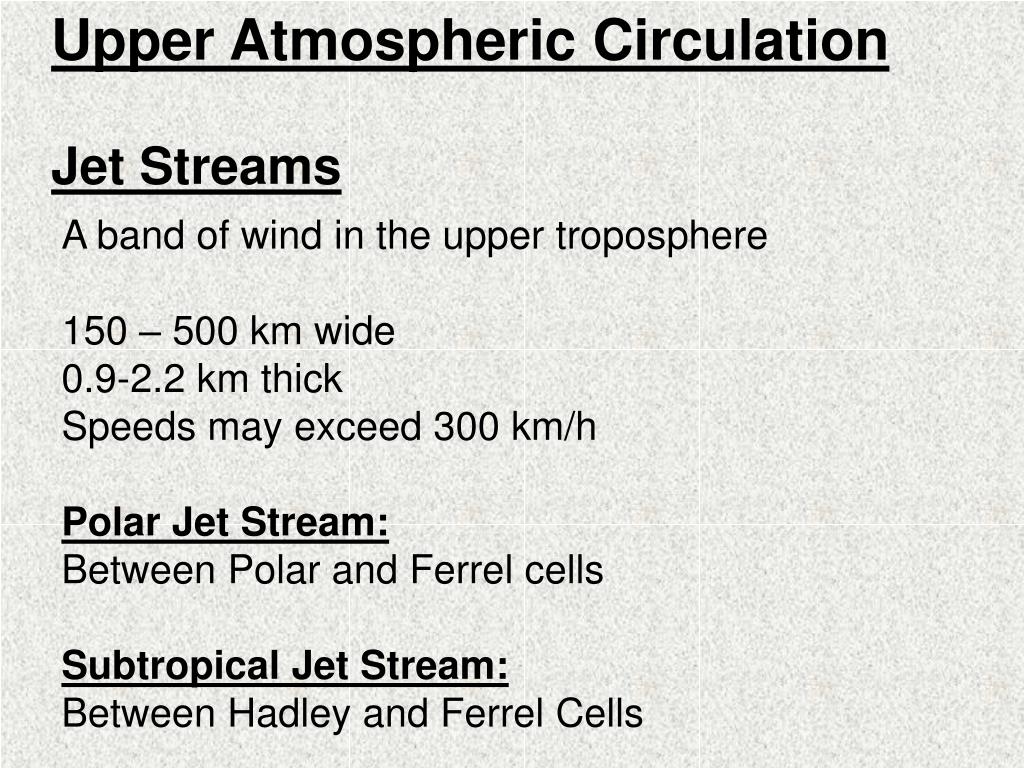 Upper Atmospheric Circulation

Jet Streams

A band of wind in the upper troposphere

150 – 500 km wide
0.9-2.2 km thick
Speeds may exceed 300 km/h

Polar Jet Stream:
Between Polar and Ferrel cells

Subtropical Jet Stream:
Between Hadley and Ferrel Cells